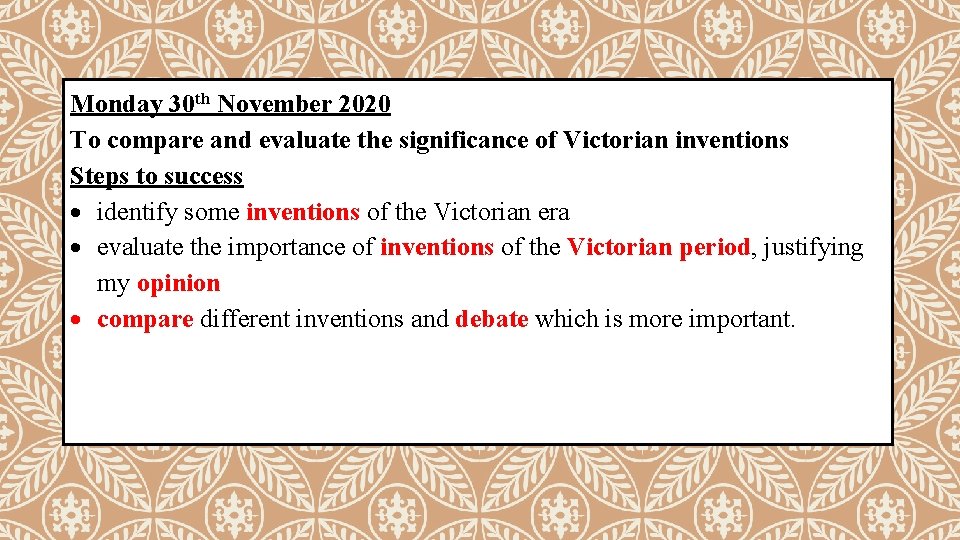 Monday 30th November 2020
To compare and evaluate the significance of Victorian inventions
Steps to success
• identify some inventions of the Victorian era
• evaluate the importance of inventions of the Victorian period, justifying my opinion
• compare different inventions and debate which is more important.